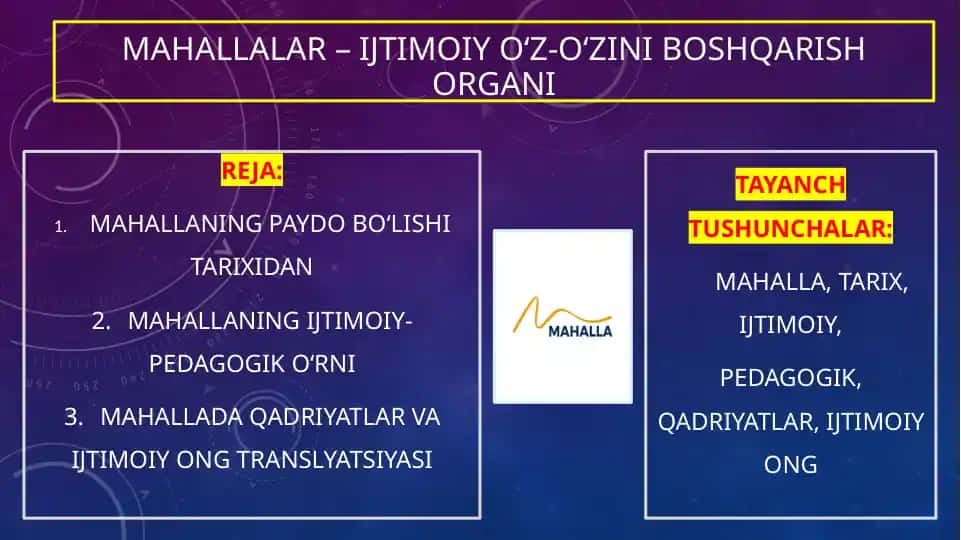 MAHALLALAR – IJTIMOIY O‘Z-O‘ZINI BOSHQARISH ORGANI

REJA:

1. MAHALLANING PAYDO BO‘LISHI TARIXIDAN

2. MAHALLANING IJTIMOIY-PEDAGOGIK O‘RNI

3. MAHALLADA QADRIYATLAR VA IJTIMOIY ONG TRANSLYATSIYASI

MAHALLA

TAYANCH TUSHUNCHALAR:

MAHALLA, TARIX, IJTIMOIY,

PEDAGOGIK, QADRIYATLAR, IJTIMOIY ONG